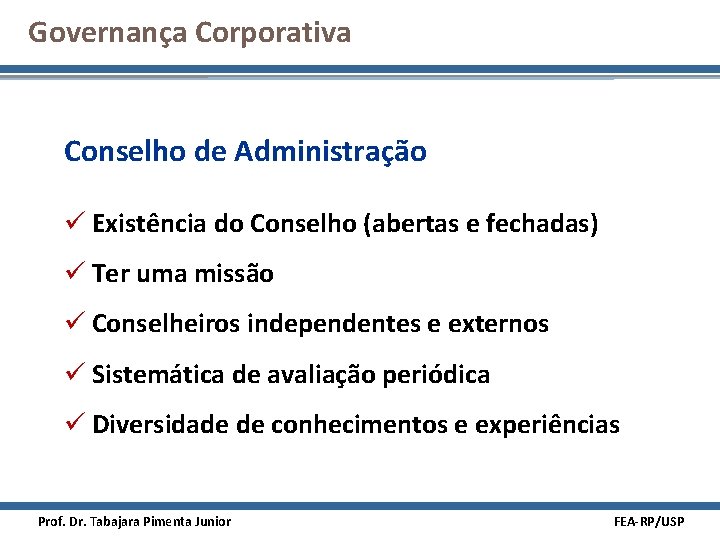 Governança Corporativa

Conselho de Administração

✓ Existência do Conselho (abertas e fechadas)

✓ Ter uma missão

✓ Conselheiros independentes e externos

✓ Sistemática de avaliação periódica

✓ Diversidade de conhecimentos e experiências

Prof. Dr. Tabajara Pimenta Junior

FEA-RP/USP